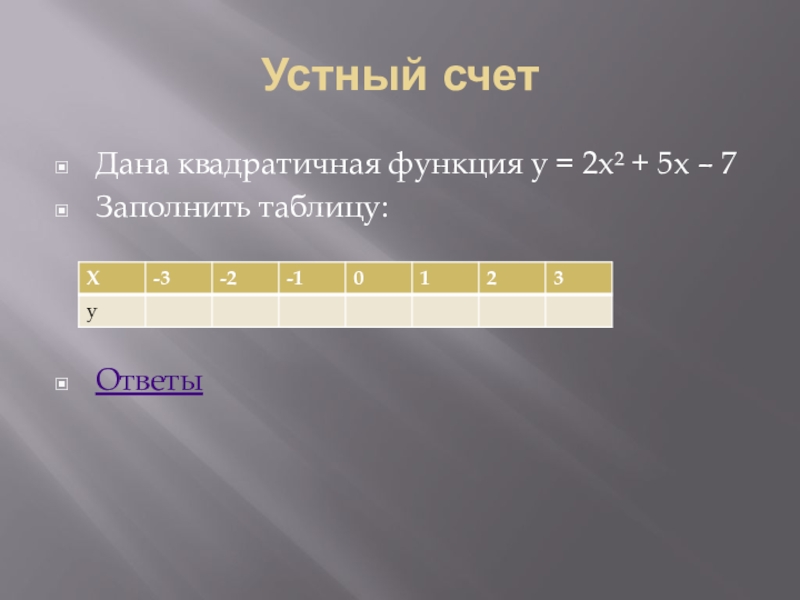 Устный счет

Дана квадратичная функция $y = 2x^2 + 5x - 7$

Заполнить таблицу:

| Х | -3 | -2 | -1 | 0 | 1 | 2 | 3 |
|---|---|---|---|---|---|---|---|
| у | | | | | | | |

Ответы